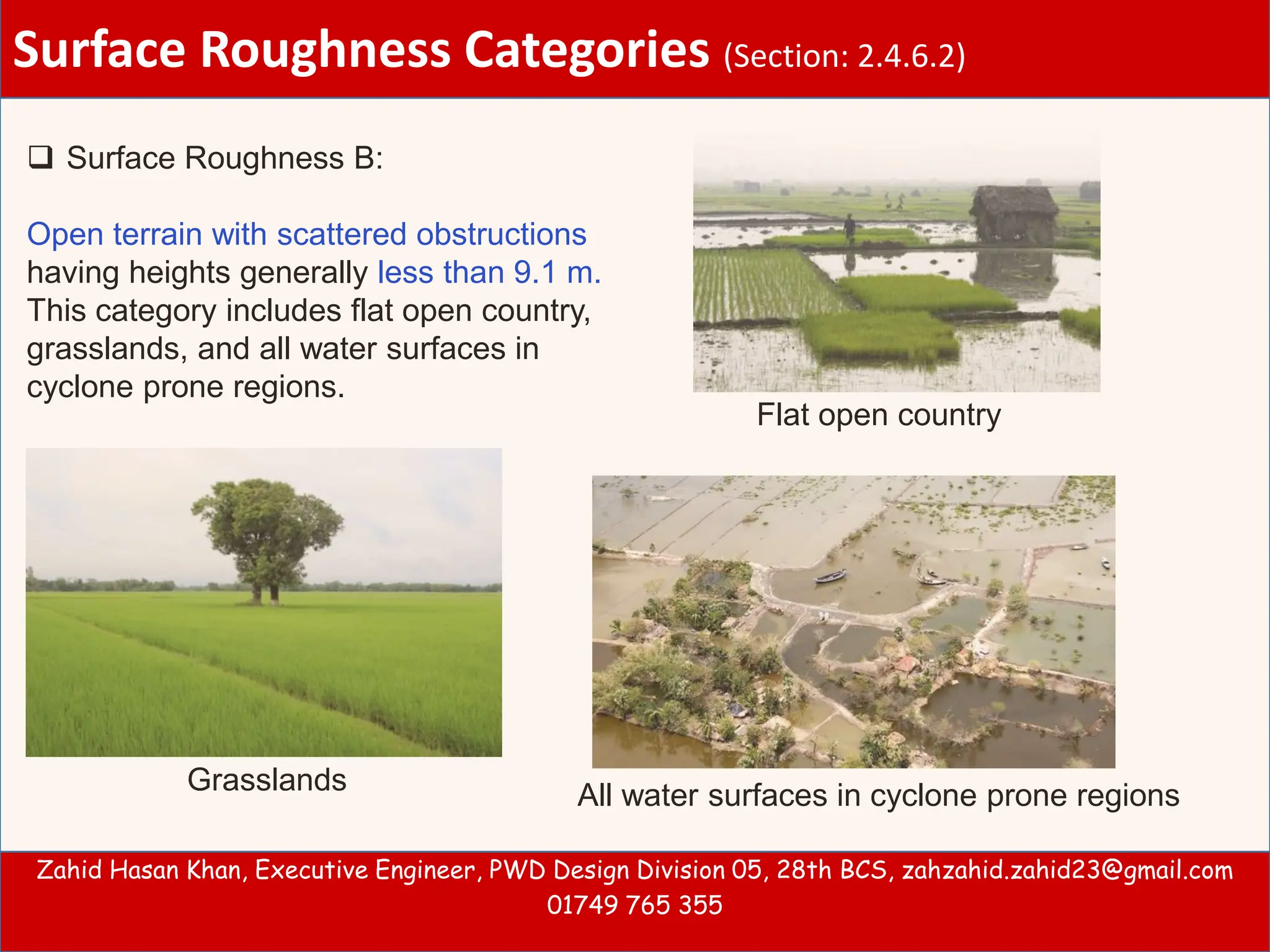 Surface Roughness Categories (Section: 2.4.6.2)

❑ Surface Roughness B:

Open terrain with scattered obstructions having heights generally less than 9.1 m. This category includes flat open country, grasslands, and all water surfaces in cyclone prone regions.

Flat open country

Grasslands

All water surfaces in cyclone prone regions

Zahid Hasan Khan, Executive Engineer, PWD Design Division 05, 28th BCS, zahzahid.zahid23@gmail.com
01749 765 355